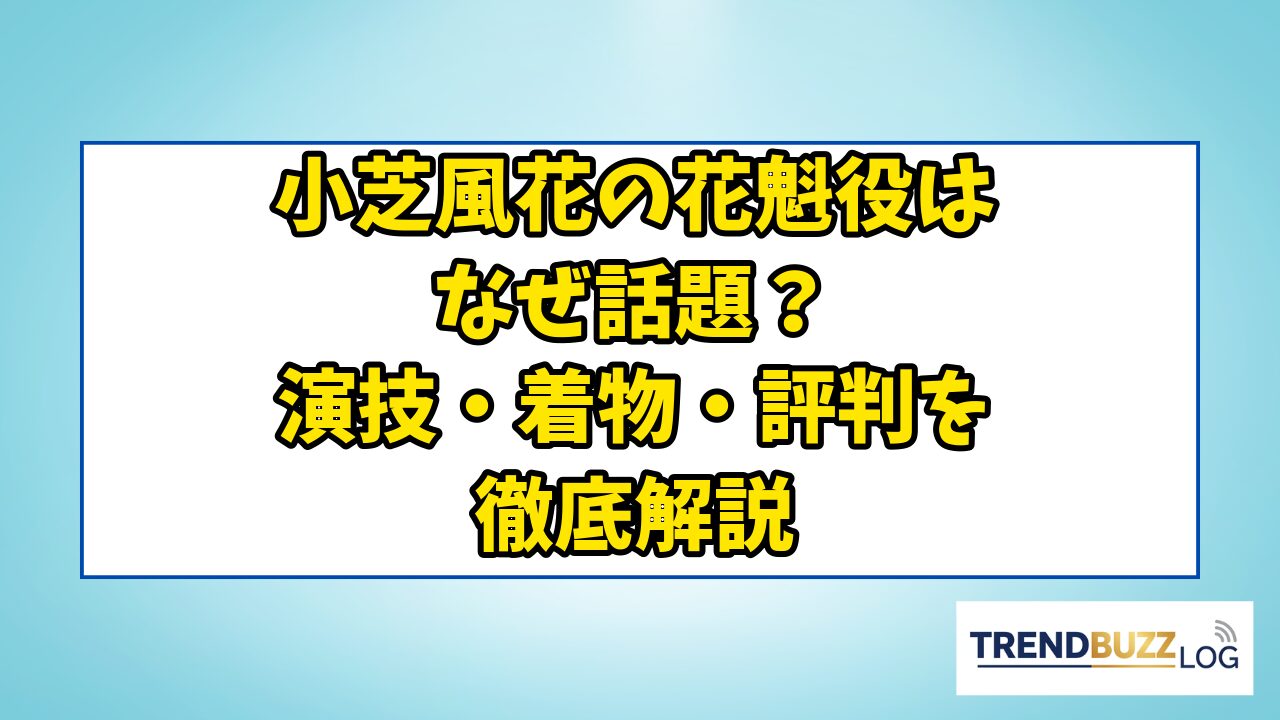 小芝風花の花魁役は
なぜ話題？
演技・着物・評判を
徹底解説

TRENDBUZZ LOG